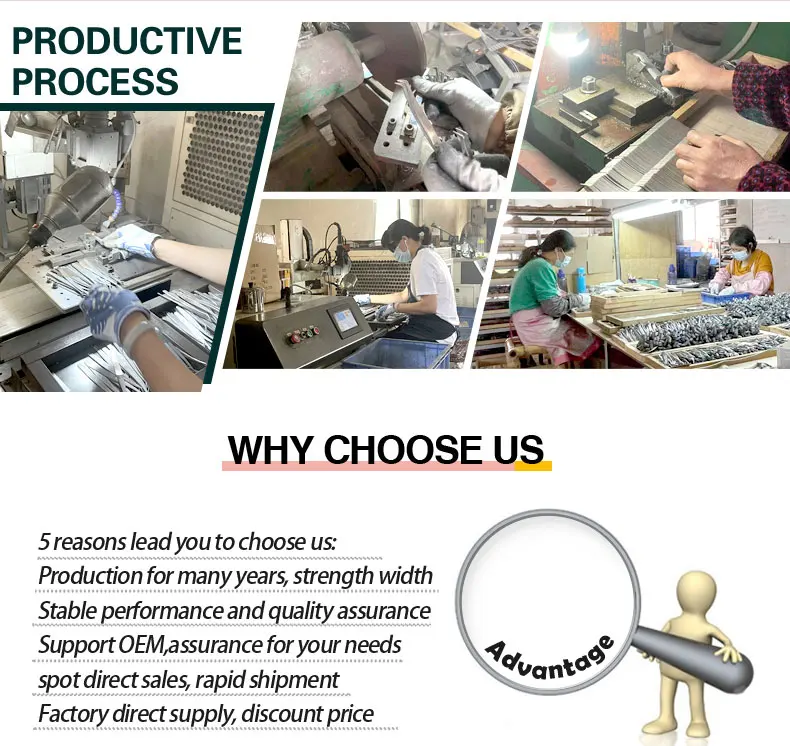 PRODUCTIVE PROCESS

WHY CHOOSE US

5 reasons lead you to choose us:
Production for many years, strength width
Stable performance and quality assurance
Support OEM,assurance for your needs
spot direct sales, rapid shipment
Factory direct supply, discount price

Advantage